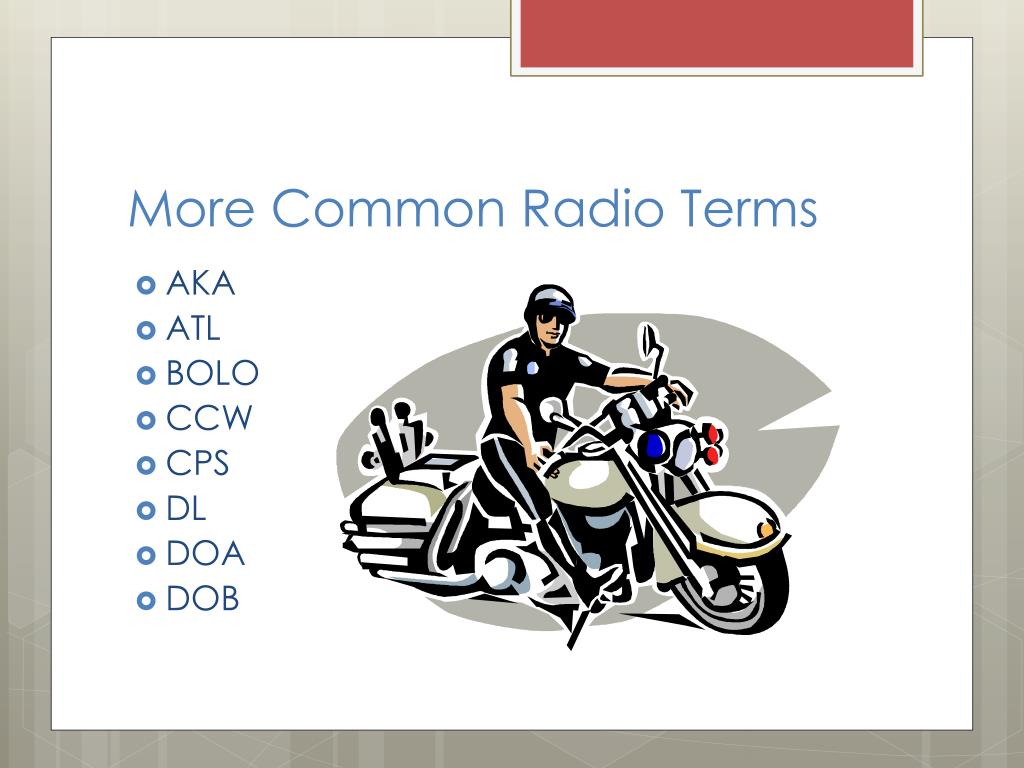 More Common Radio Terms

- AKA
- ATL
- BOLO
- CCW
- CPS
- DL
- DOA
- DOB